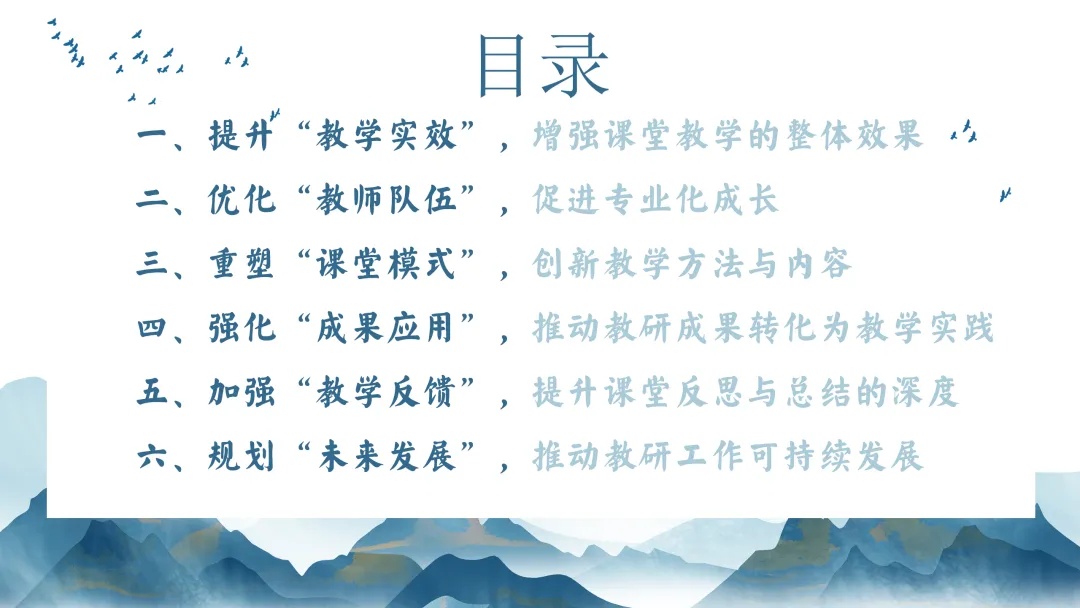 目录

一、提升“教学实效”，增强课堂教学的整体效果

二、优化“教师队伍”，促进专业化成长

三、重塑“课堂模式”，创新教学方法与内容

四、强化“成果应用”，推动教研成果转化为教学实践

五、加强“教学反馈”，提升课堂反思与总结的深度

六、规划“未来发展”，推动教研工作可持续发展